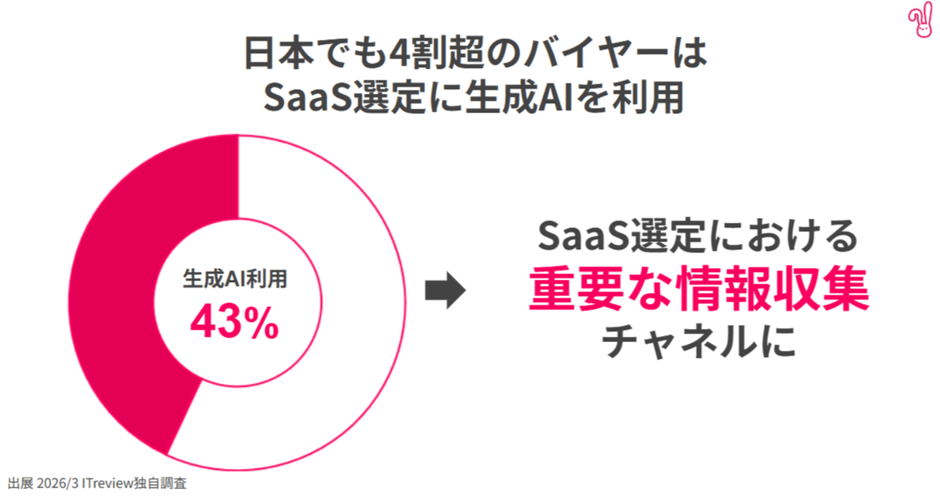 日本でも4割超のバイヤーは
SaaS選定に生成AIを利用

生成AI利用
43%

SaaS選定における
重要な情報収集
チャネルに

出展 2026/3 ITreview独自調査